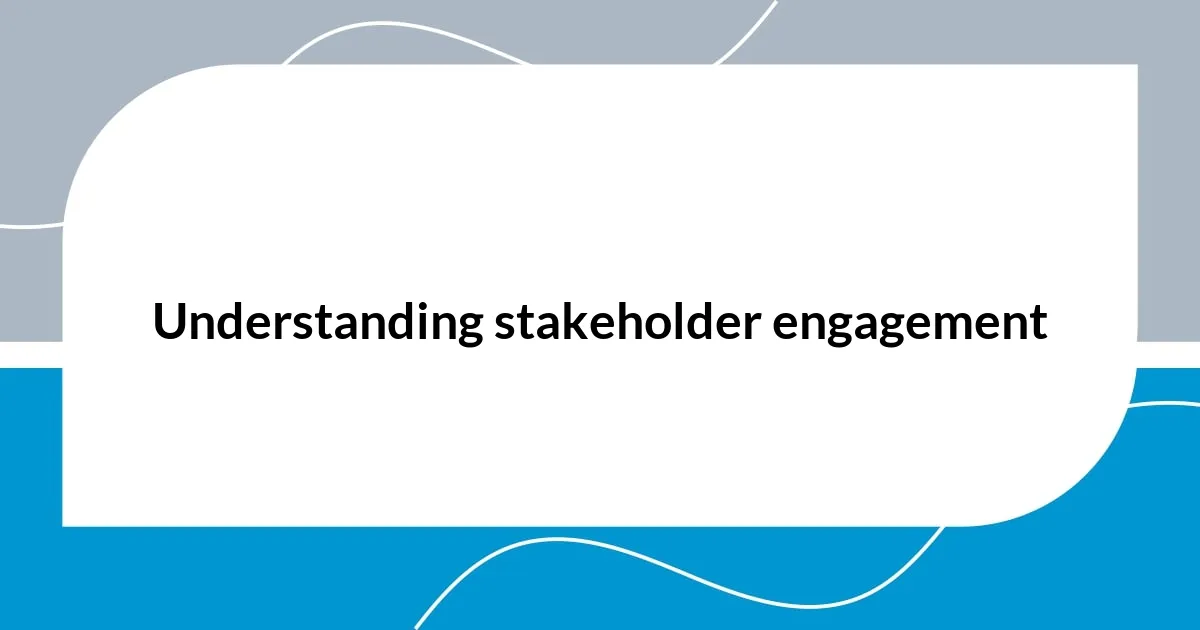 Understanding stakeholder engagement